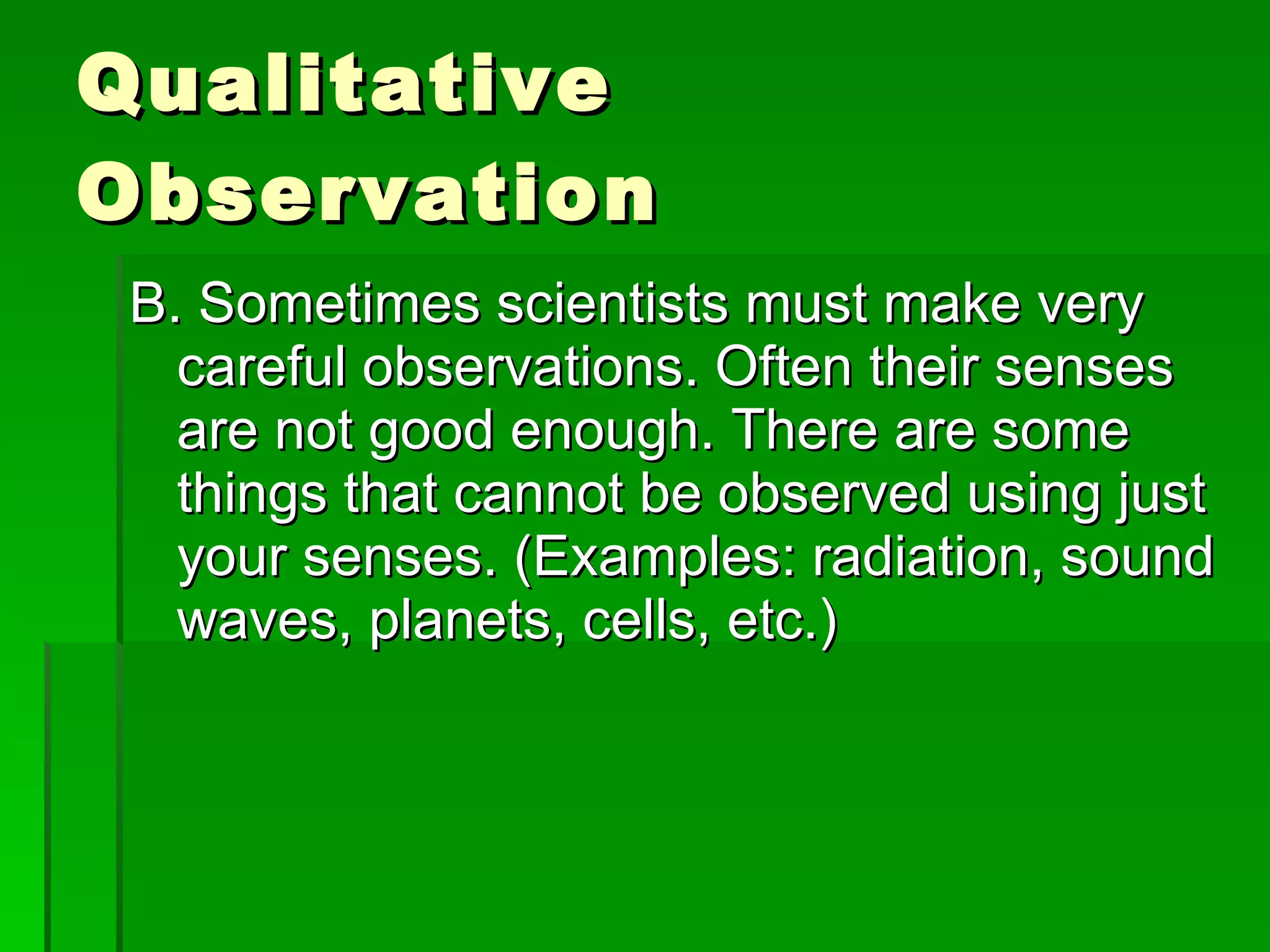 Qualitative Observation

B. Sometimes scientists must make very careful observations. Often their senses are not good enough. There are some things that cannot be observed using just your senses. (Examples: radiation, sound waves, planets, cells, etc.)